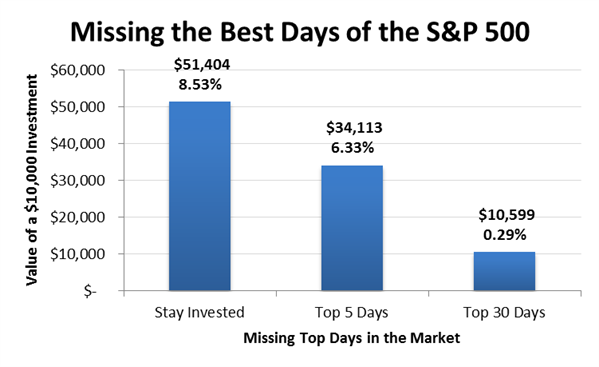 Missing the Best Days of the S&P 500

Value of a $10,000 Investment

$60,000
$50,000
$40,000
$30,000
$20,000
$10,000
$-

$51,404
8.53%

$34,113
6.33%

$10,599
0.29%

Stay Invested
Top 5 Days
Top 30 Days

Missing Top Days in the Market